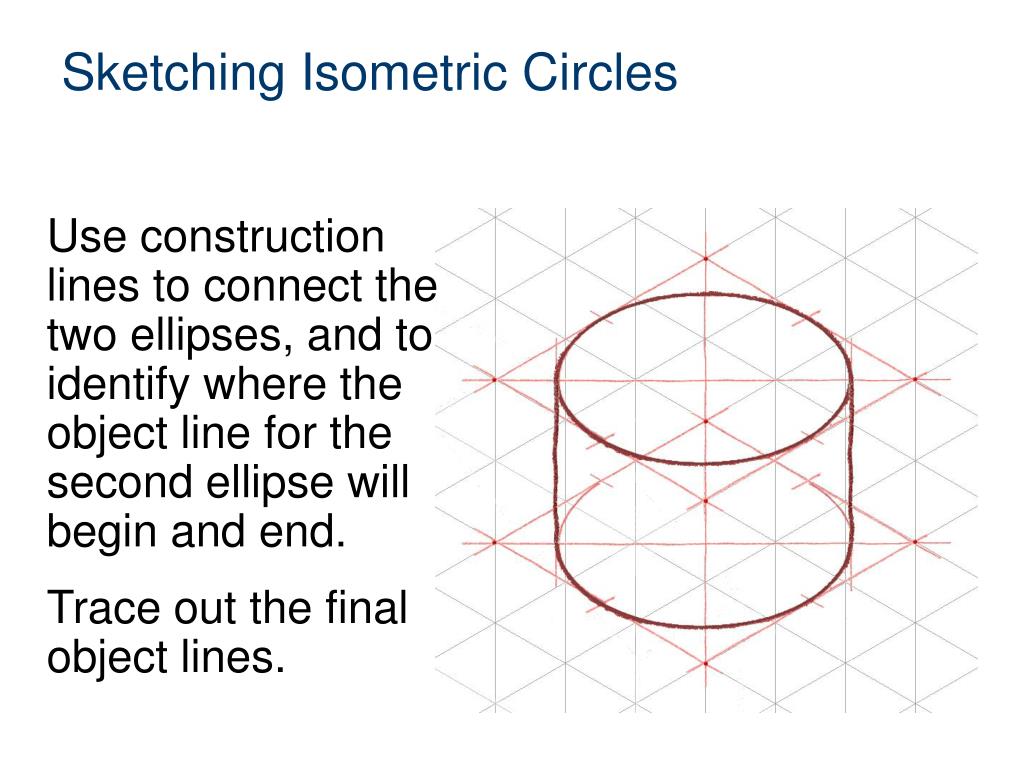 Sketching Isometric Circles

Use construction lines to connect the two ellipses, and to identify where the object line for the second ellipse will begin and end.

Trace out the final object lines.